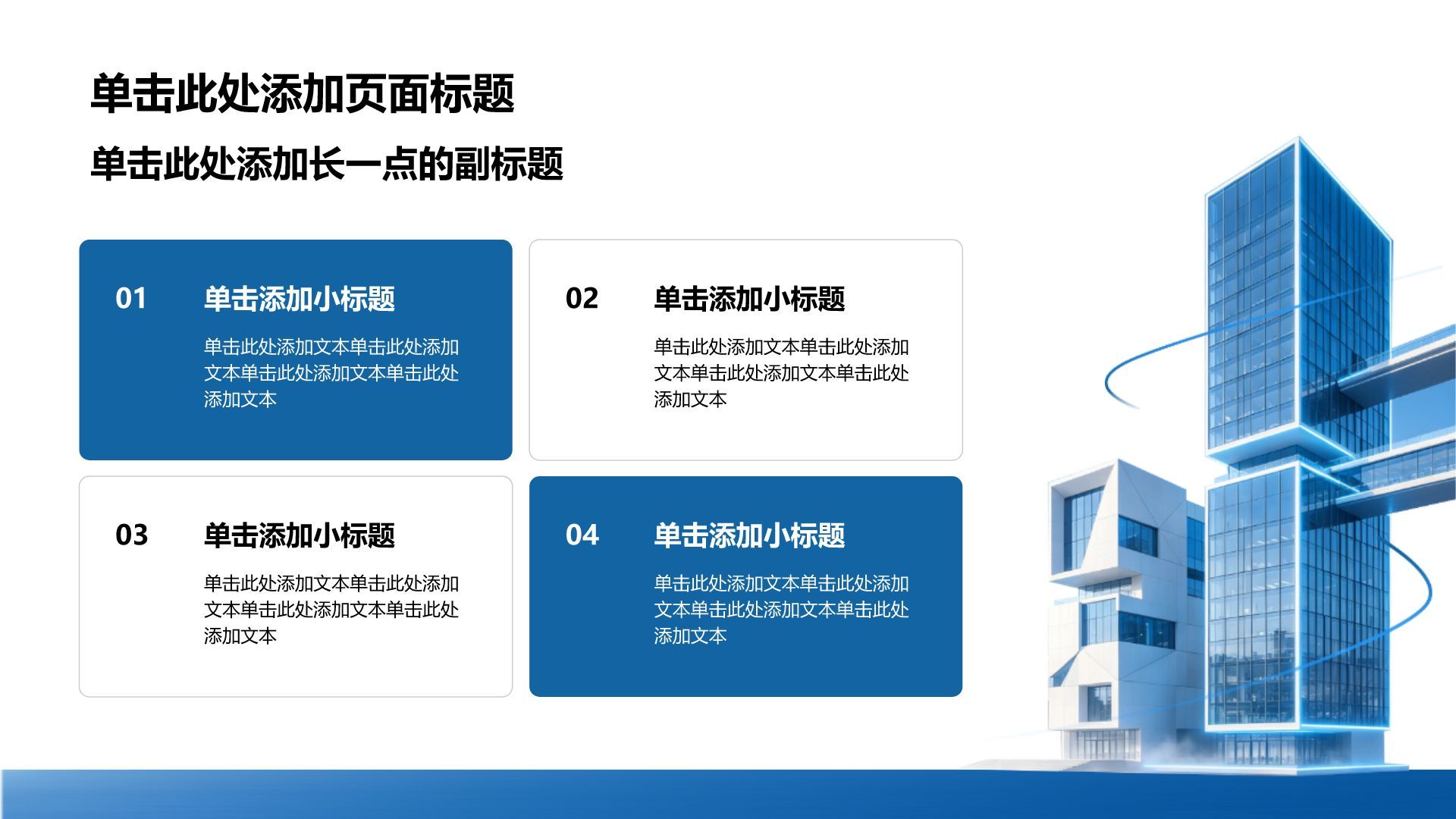 单击此处添加页面标题

单击此处添加长一点的副标题

01

单击添加小标题

单击此处添加文本单击此处添加文本单击此处添加文本单击此处添加文本

02

单击添加小标题

单击此处添加文本单击此处添加文本单击此处添加文本单击此处添加文本

03

单击添加小标题

单击此处添加文本单击此处添加文本单击此处添加文本单击此处添加文本

04

单击添加小标题

单击此处添加文本单击此处添加文本单击此处添加文本单击此处添加文本